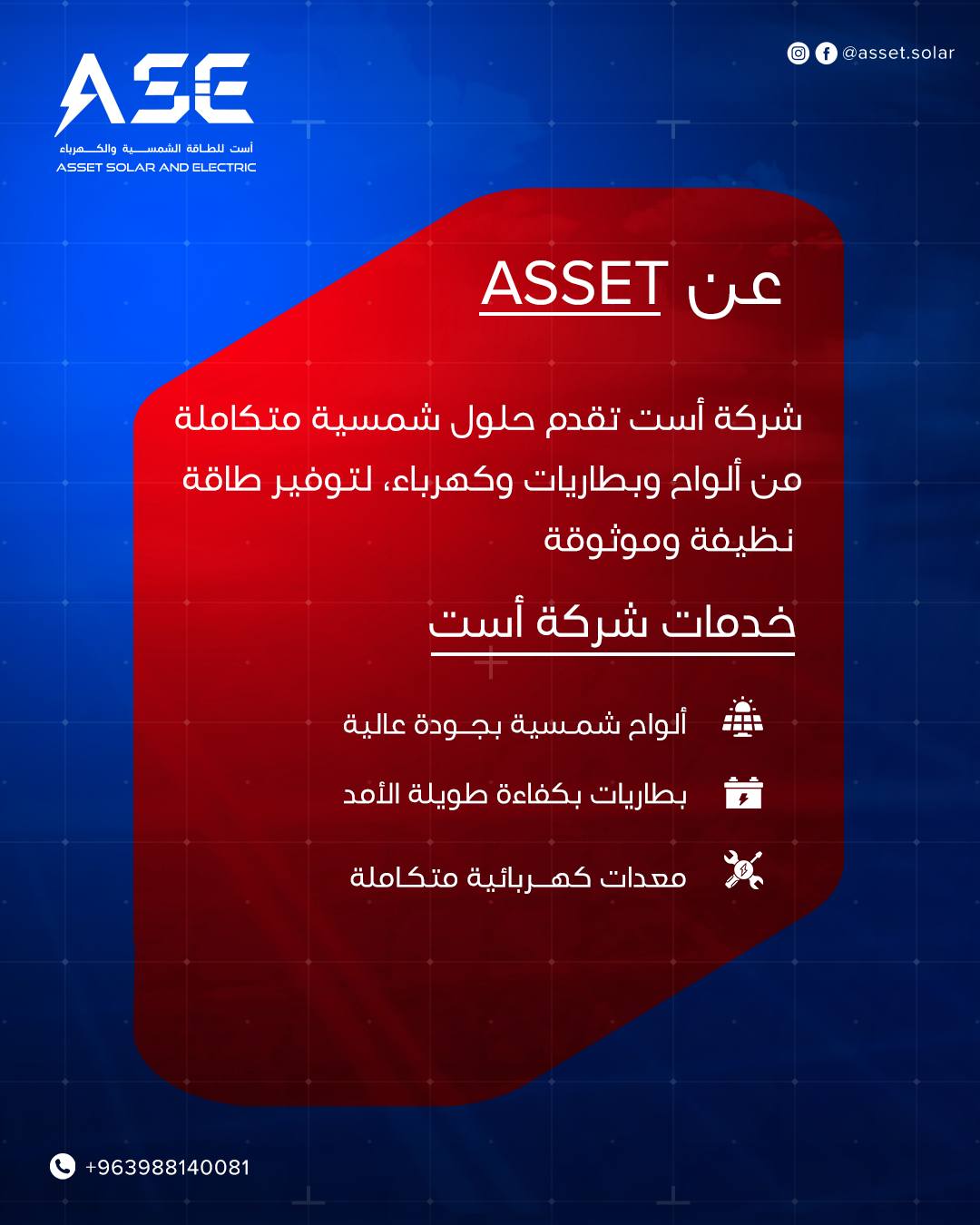 ASE
أست للطاقة الشمسية والكهرباء
ASSET SOLAR AND ELECTRIC

@asset.solar

عن ASSET

شركة أست تقدم حلول شمسية متكاملة من ألواح وبطاريات وكهرباء، لتوفير طاقة نظيفة وموثوقة

خدمات شركة أست

ألواح شمسية بجودة عالية

بطاريات بكفاءة طويلة الأمد

معدات كهربائية متكاملة

+963988140081